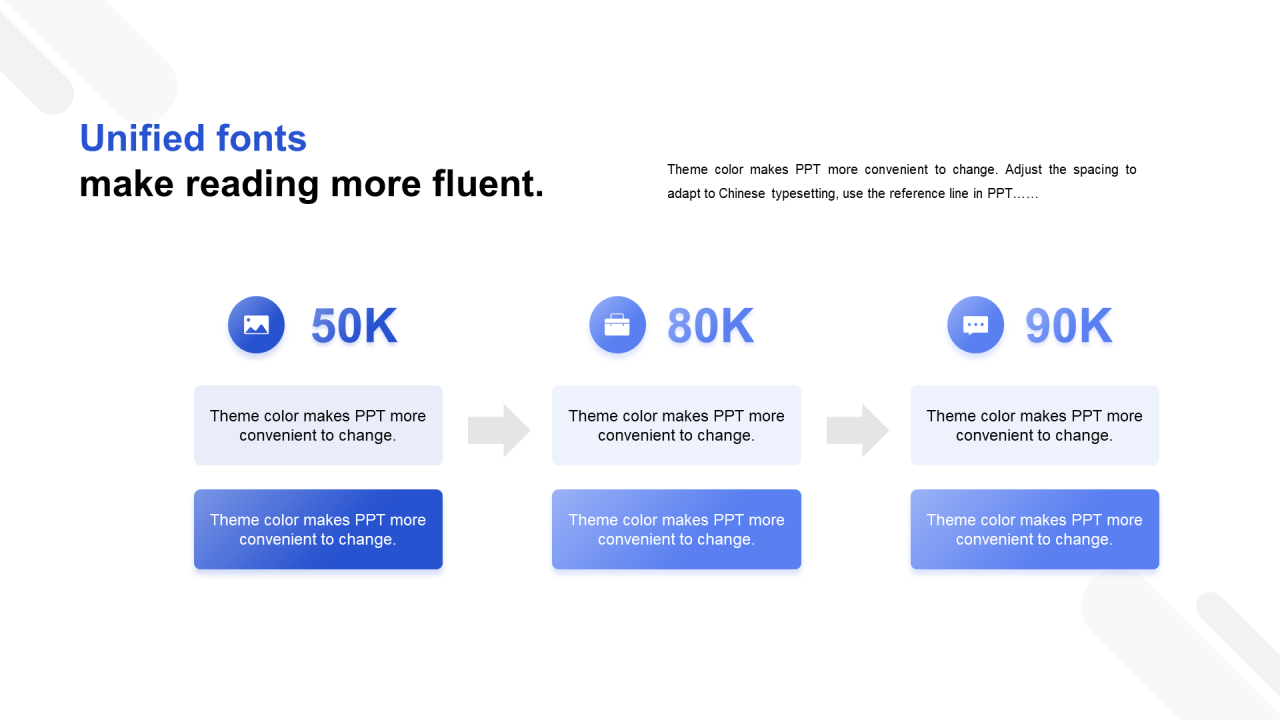 Unified fonts
make reading more fluent.

Theme color makes PPT more convenient to change. Adjust the spacing to adapt to Chinese typesetting, use the reference line in PPT……

50K

Theme color makes PPT more convenient to change.

Theme color makes PPT more convenient to change.

80K

Theme color makes PPT more convenient to change.

Theme color makes PPT more convenient to change.

90K

Theme color makes PPT more convenient to change.

Theme color makes PPT more convenient to change.